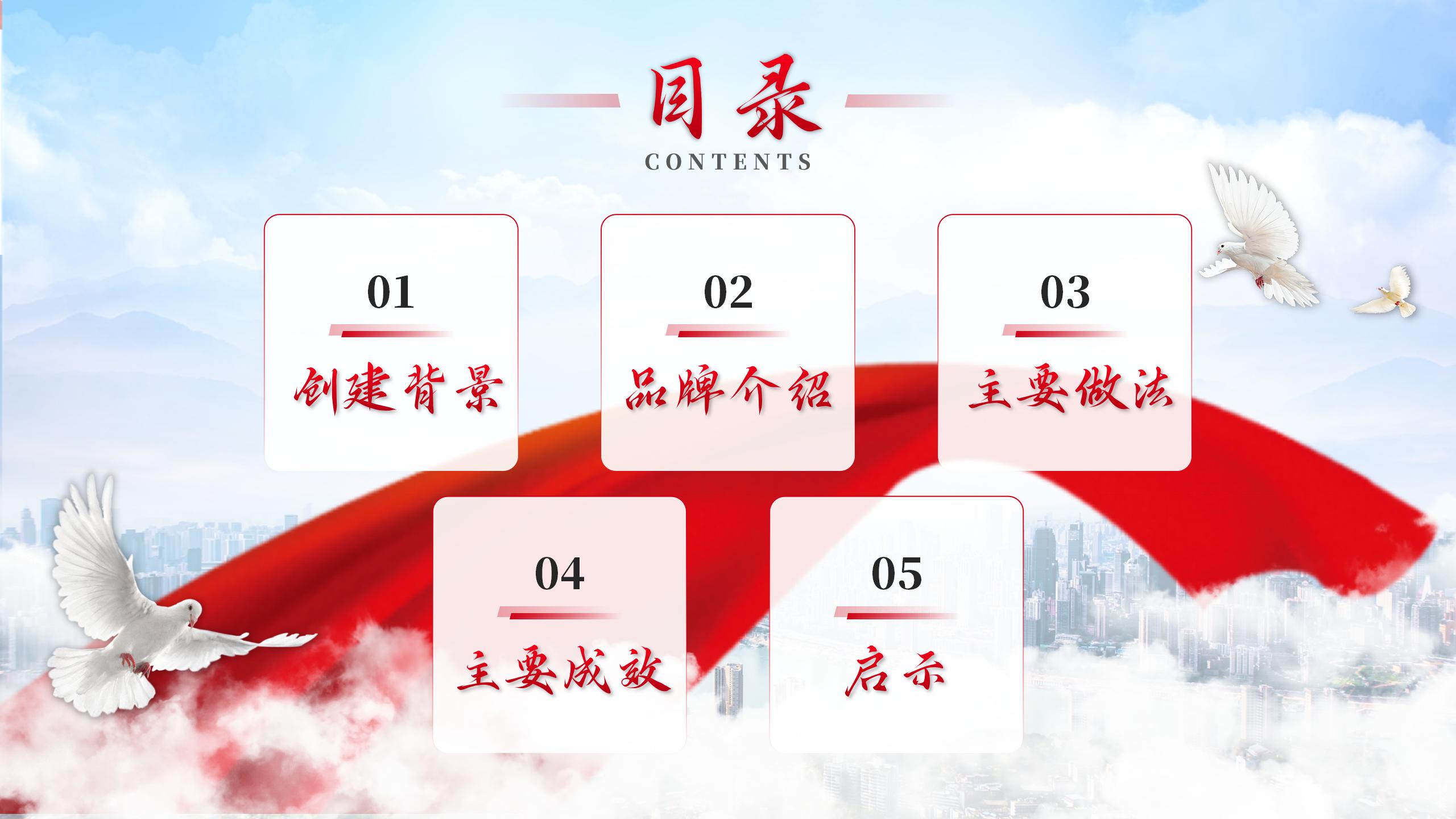 目录

CONTENTS

01

创建背景

02

品牌介绍

03

主要做法

04

主要成效

05

启示